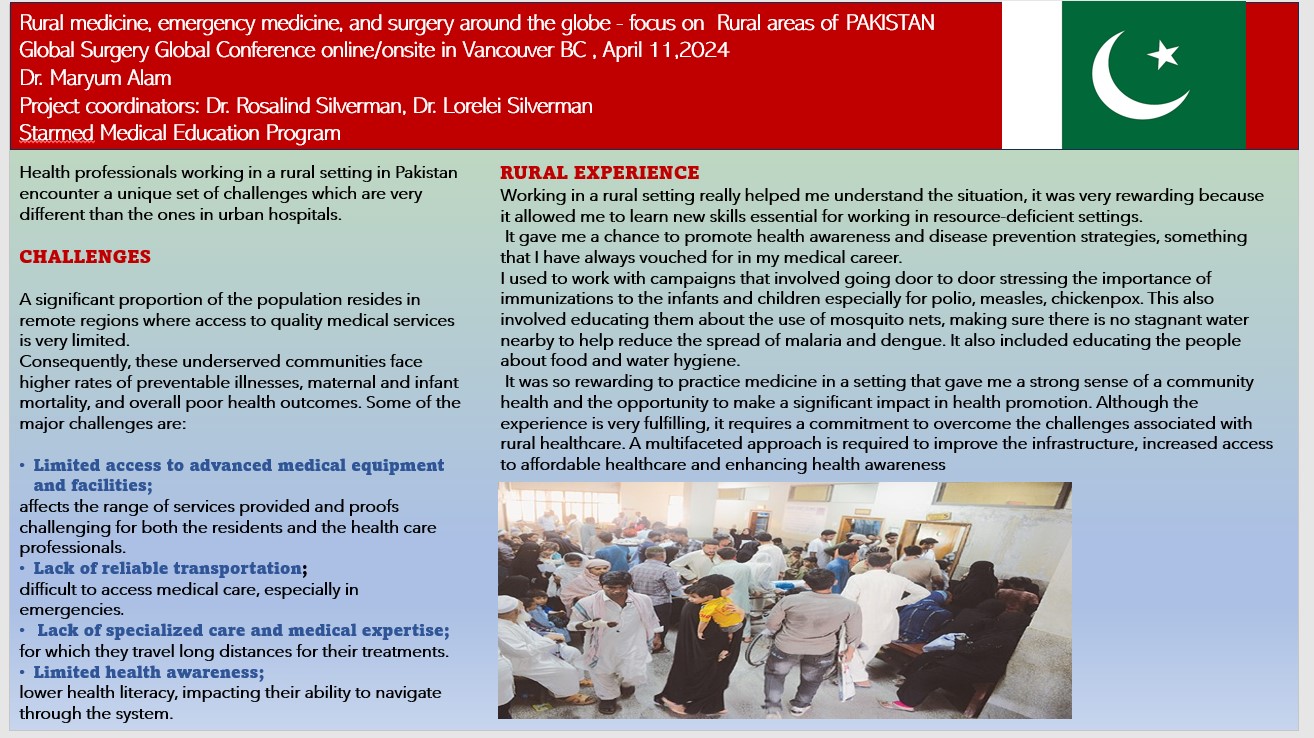 Rural medicine, emergency medicine, and surgery around the globe - focus on Rural areas of PAKISTAN
Global Surgery Global Conference online/onsite in Vancouver BC , April 11,2024
Dr. Maryum Alam
Project coordinators: Dr. Rosalind Silverman, Dr. Lorelei Silverman
Starmed Medical Education Program

Health professionals working in a rural setting in Pakistan encounter a unique set of challenges which are very different than the ones in urban hospitals.

CHALLENGES

A significant proportion of the population resides in remote regions where access to quality medical services is very limited.
Consequently, these underserved communities face higher rates of preventable illnesses, maternal and infant mortality, and overall poor health outcomes. Some of the major challenges are:

• Limited access to advanced medical equipment and facilities;
affects the range of services provided and proofs challenging for both the residents and the health care professionals.
• Lack of reliable transportation;
difficult to access medical care, especially in emergencies.
• Lack of specialized care and medical expertise;
for which they travel long distances for their treatments.
• Limited health awareness;
lower health literacy, impacting their ability to navigate through the system.

RURAL EXPERIENCE
Working in a rural setting really helped me understand the situation, it was very rewarding because it allowed me to learn new skills essential for working in resource-deficient settings.
It gave me a chance to promote health awareness and disease prevention strategies, something that I have always vouched for in my medical career.
I used to work with campaigns that involved going door to door stressing the importance of immunizations to the infants and children especially for polio, measles, chickenpox. This also involved educating them about the use of mosquito nets, making sure there is no stagnant water nearby to help reduce the spread of malaria and dengue. It also included educating the people about food and water hygiene.
It was so rewarding to practice medicine in a setting that gave me a strong sense of a community health and the opportunity to make a significant impact in health promotion. Although the experience is very fulfilling, it requires a commitment to overcome the challenges associated with rural healthcare. A multifaceted approach is required to improve the infrastructure, increased access to affordable healthcare and enhancing health awareness